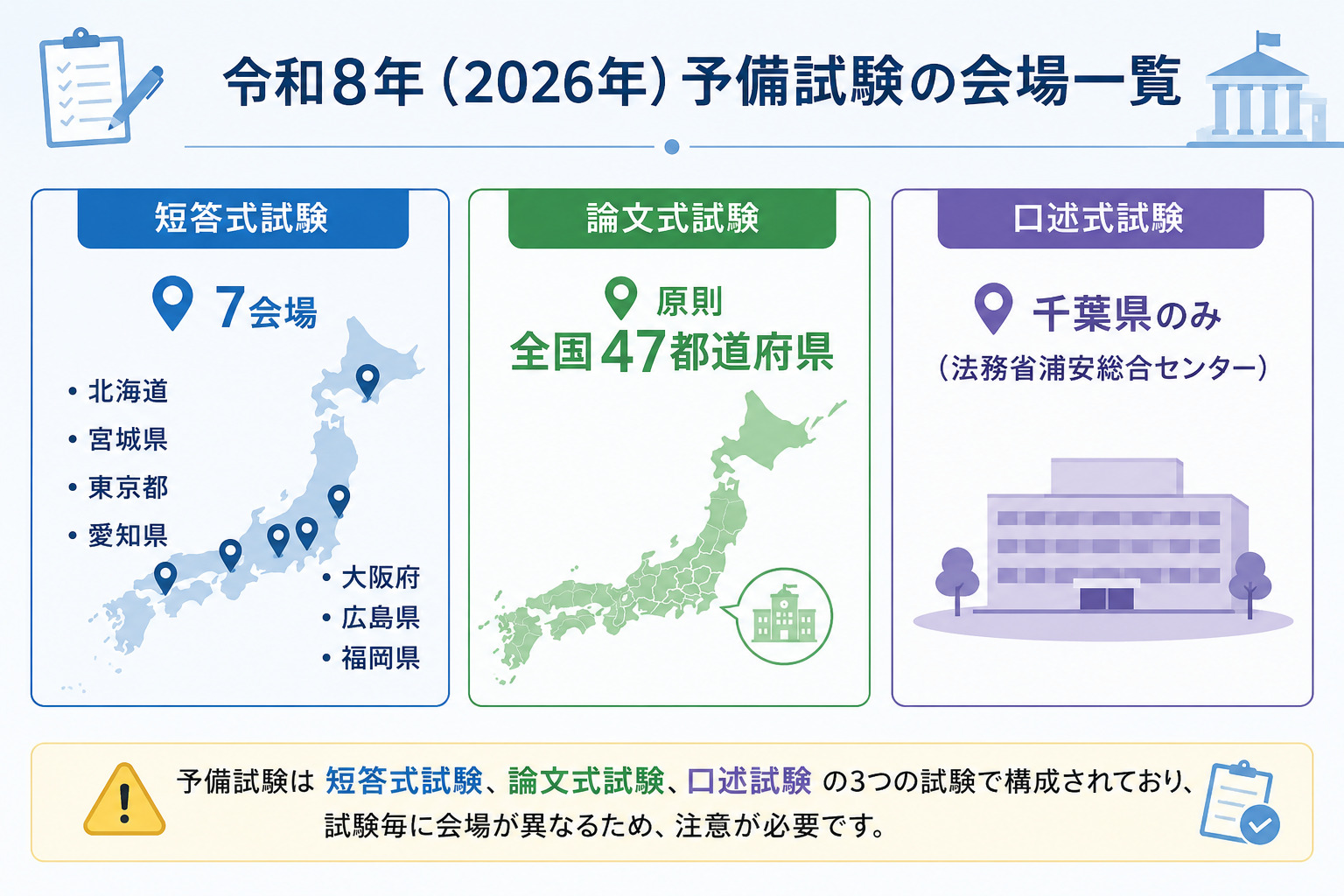 令和8年（2026年）予備試験の会場一覧

短答式試験

7会場

• 北海道
• 宮城県
• 東京都
• 愛知県
• 大阪府
• 広島県
• 福岡県

論文式試験

原則
全国47都道府県

口述式試験

千葉県のみ
（法務省浦安総合センター）

予備試験は 短答式試験、論文式試験、口述試験 の3つの試験で構成されており、試験毎に会場が異なるため、注意が必要です。